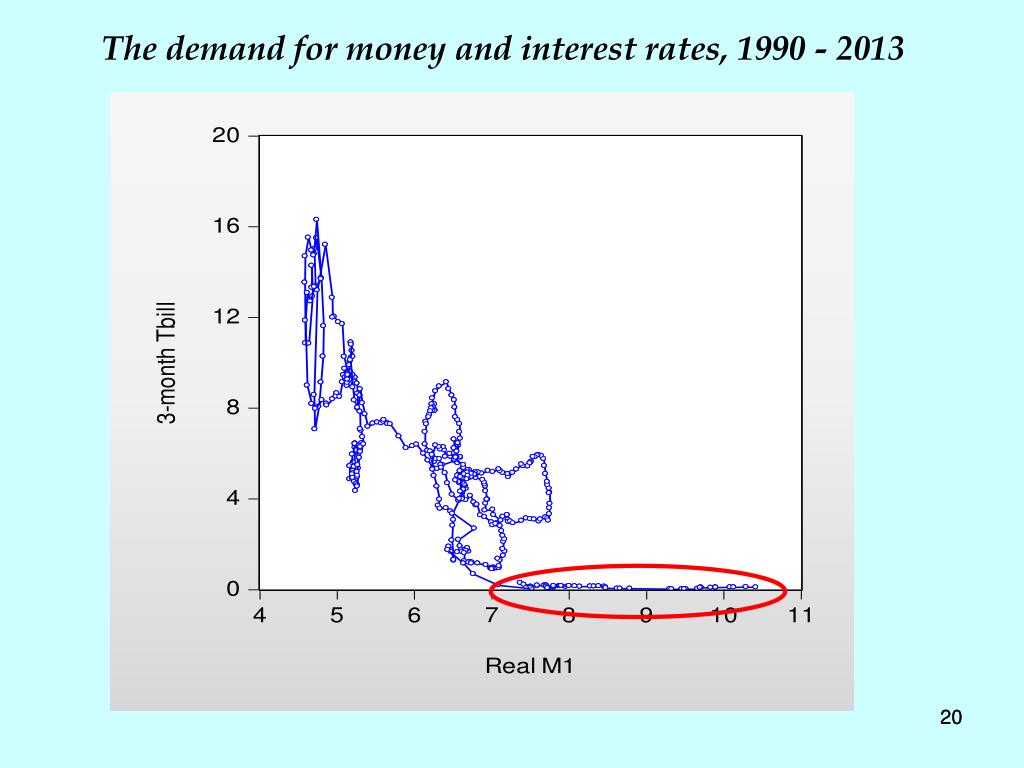 The demand for money and interest rates, 1990 - 2013

20
16
12
8
4
0

3-month Tbill

4 5 6 7 8 9 10 11

Real M1

20